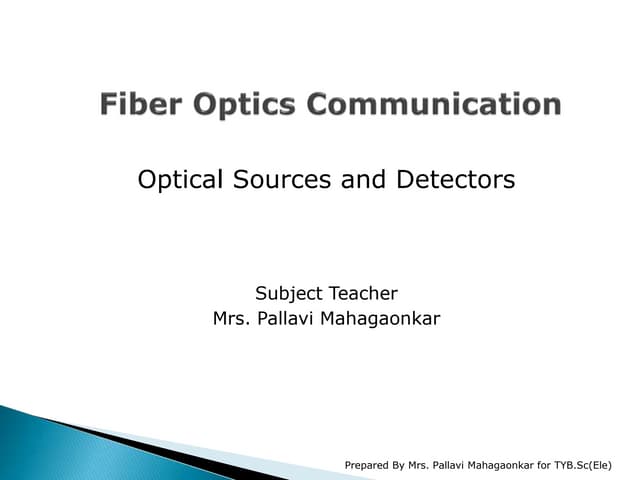 Fiber Optics Communication

Optical Sources and Detectors

Subject Teacher
Mrs. Pallavi Mahagaonkar

Prepared By Mrs. Pallavi Mahagaonkar for TYB.Sc(Ele)